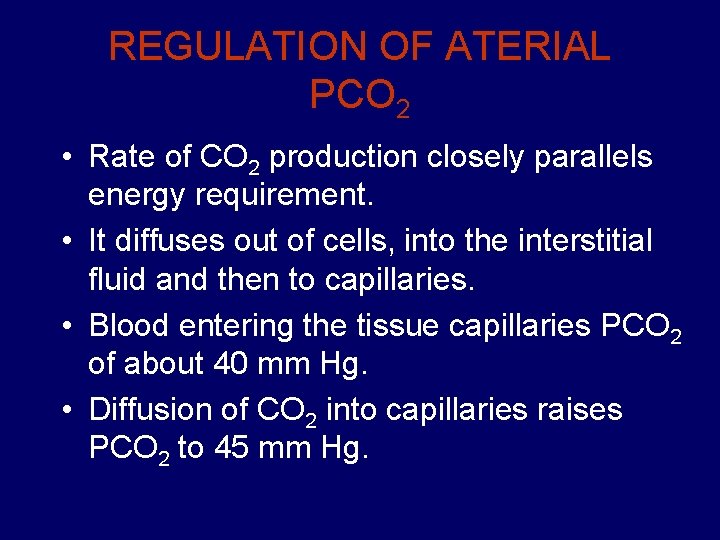 REGULATION OF ATERIAL $PCO_2$

• Rate of $CO_2$ production closely parallels energy requirement.

• It diffuses out of cells, into the interstitial fluid and then to capillaries.

• Blood entering the tissue capillaries $PCO_2$ of about 40 mm Hg.

• Diffusion of $CO_2$ into capillaries raises $PCO_2$ to 45 mm Hg.